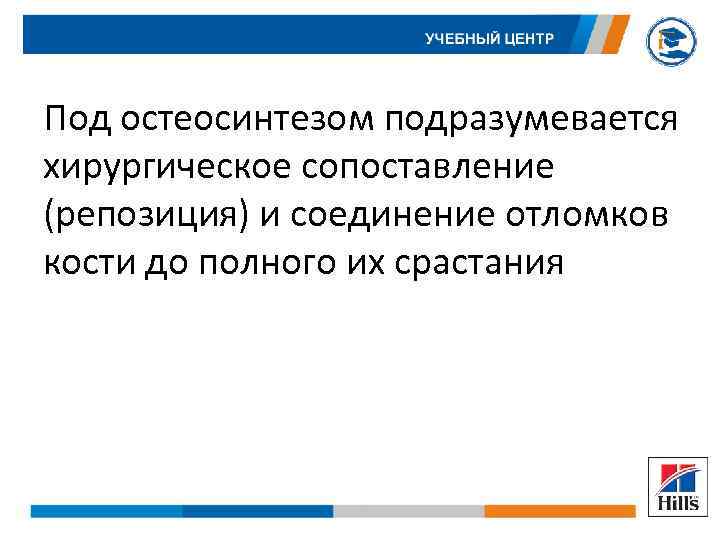 УЧЕБНЫЙ ЦЕНТР

Под остеосинтезом подразумевается хирургическое сопоставление (репозиция) и соединение отломков кости до полного их срастания

Hill's